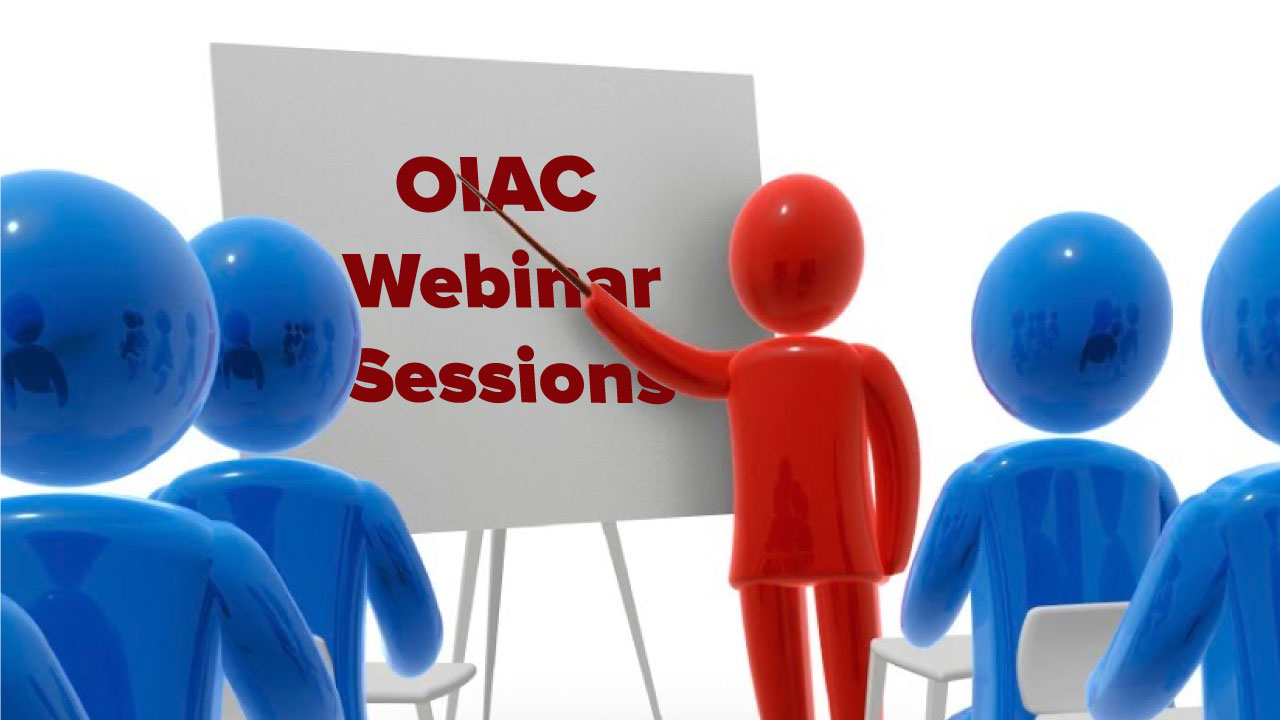 OIAC
Webinar
Sessions